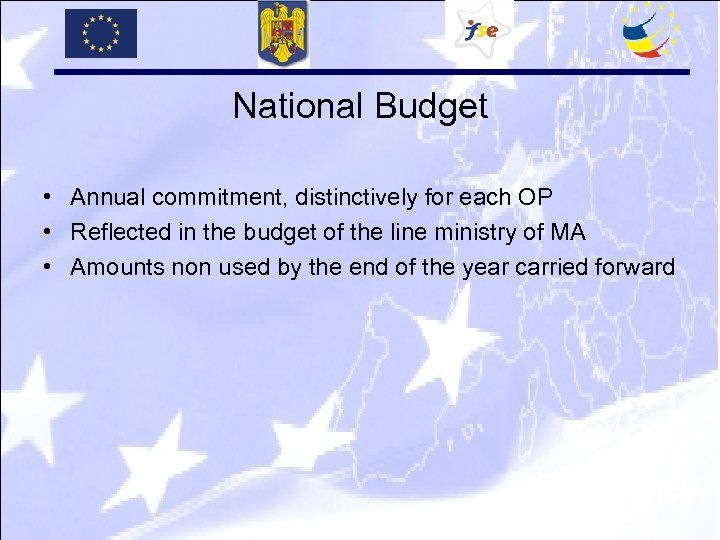 fse

National Budget

• Annual commitment, distinctively for each OP
• Reflected in the budget of the line ministry of MA
• Amounts non used by the end of the year carried forward